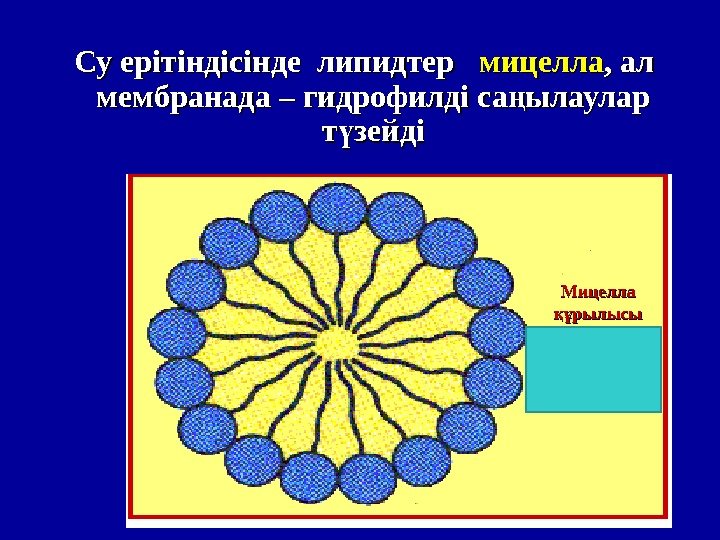 Су ерітіндісінде липидтер мицелла, ал мембранада – гидрофилді саңылаулар түзейді

Мицелла құрылысы